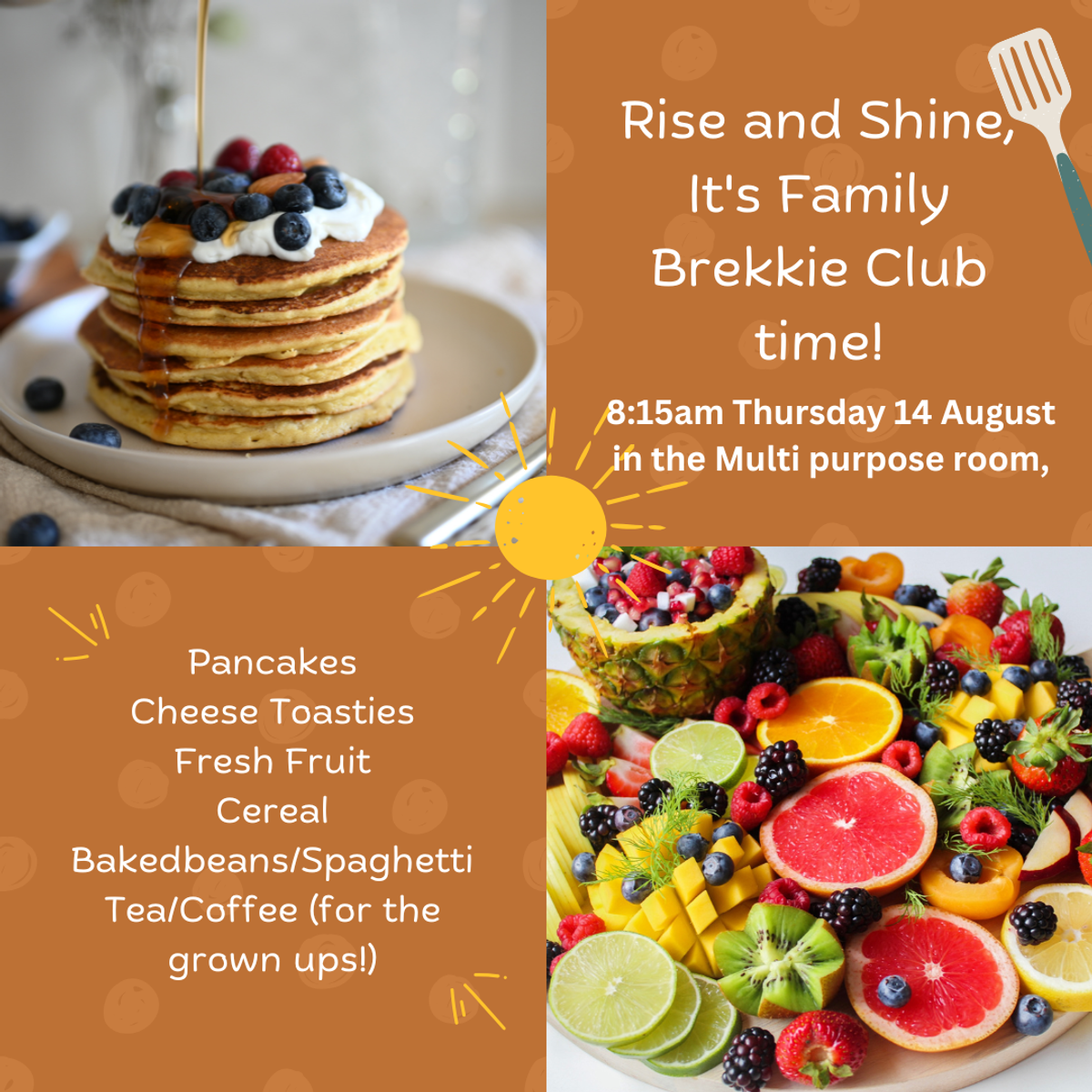 Rise and Shine, It's Family Brekkie Club time!

8:15am Thursday 14 August in the Multi purpose room,

Pancakes
Cheese Toasties
Fresh Fruit
Cereal
Bakedbeans/Spaghetti
Tea/Coffee (for the grown ups!)